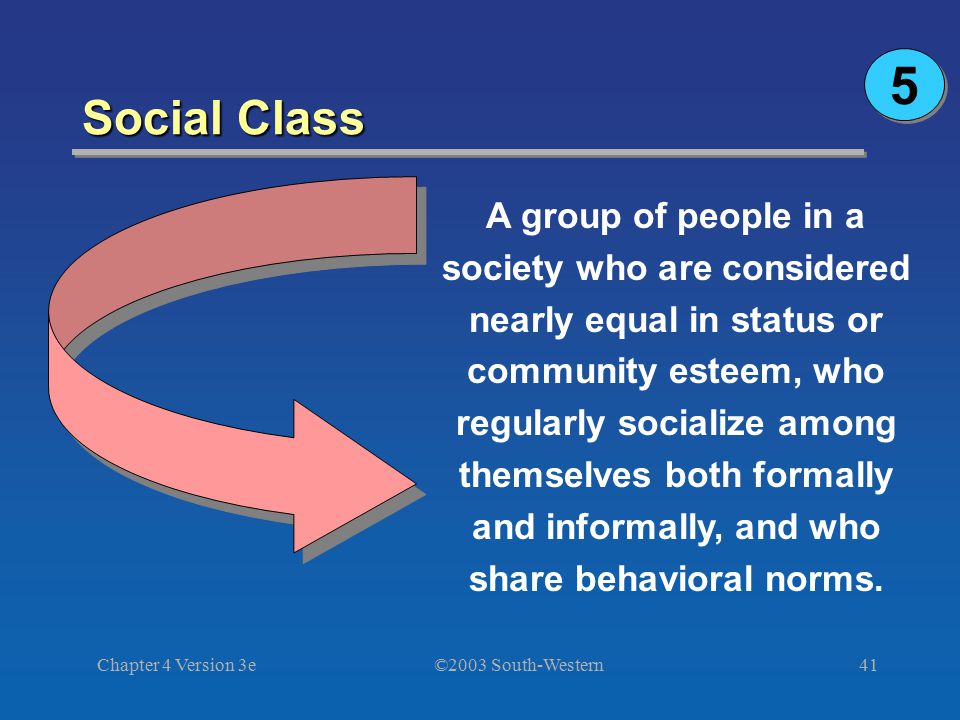 5

Social Class

A group of people in a society who are considered nearly equal in status or community esteem, who regularly socialize among themselves both formally and informally, and who share behavioral norms.

Chapter 4 Version 3e

©2003 South-Western

41